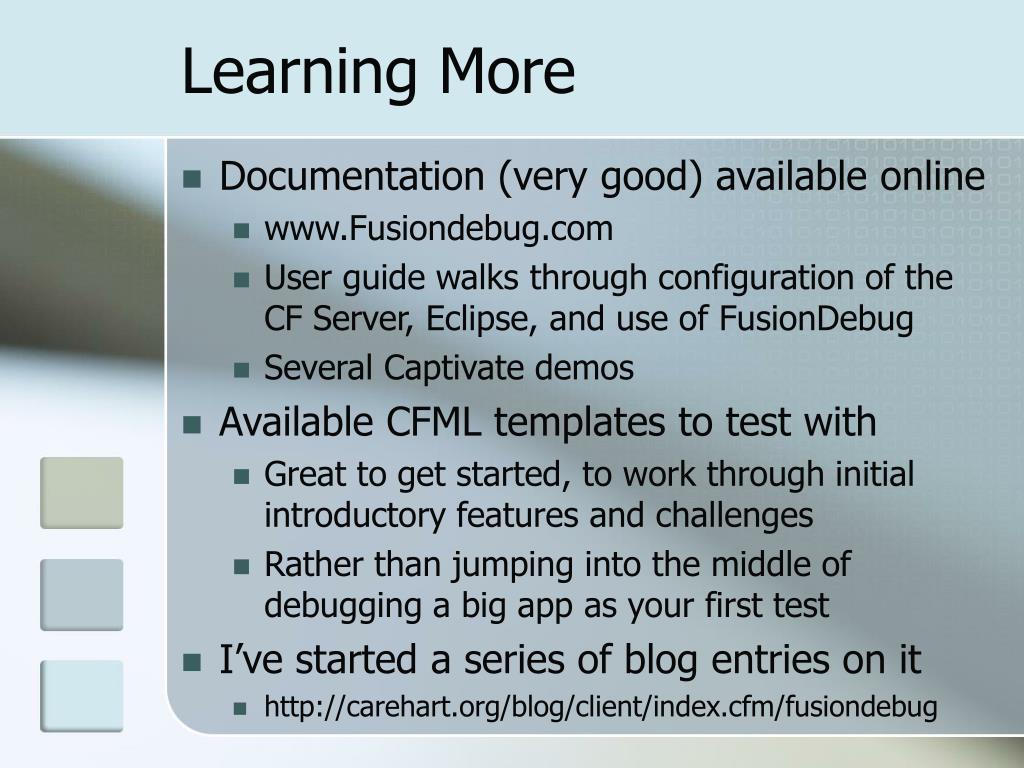 Learning More

- Documentation (very good) available online
  - www.Fusiondebug.com
  - User guide walks through configuration of the CF Server, Eclipse, and use of FusionDebug
  - Several Captivate demos
- Available CFML templates to test with
  - Great to get started, to work through initial introductory features and challenges
  - Rather than jumping into the middle of debugging a big app as your first test
- I've started a series of blog entries on it
  - http://carehart.org/blog/client/index.cfm/fusiondebug